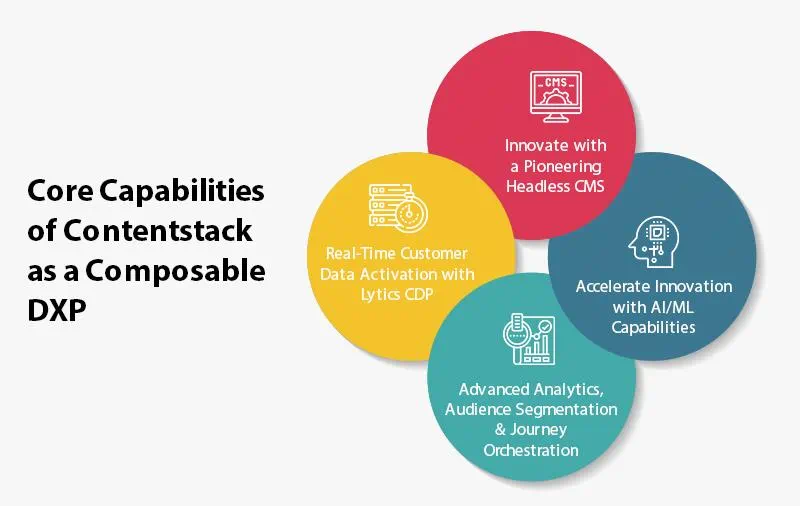 Core Capabilities of Contentstack as a Composable DXP

CMS

Innovate with a Pioneering Headless CMS

Real-Time Customer Data Activation with Lytics CDP

Accelerate Innovation with AI/ML Capabilities

Advanced Analytics, Audience Segmentation & Journey Orchestration